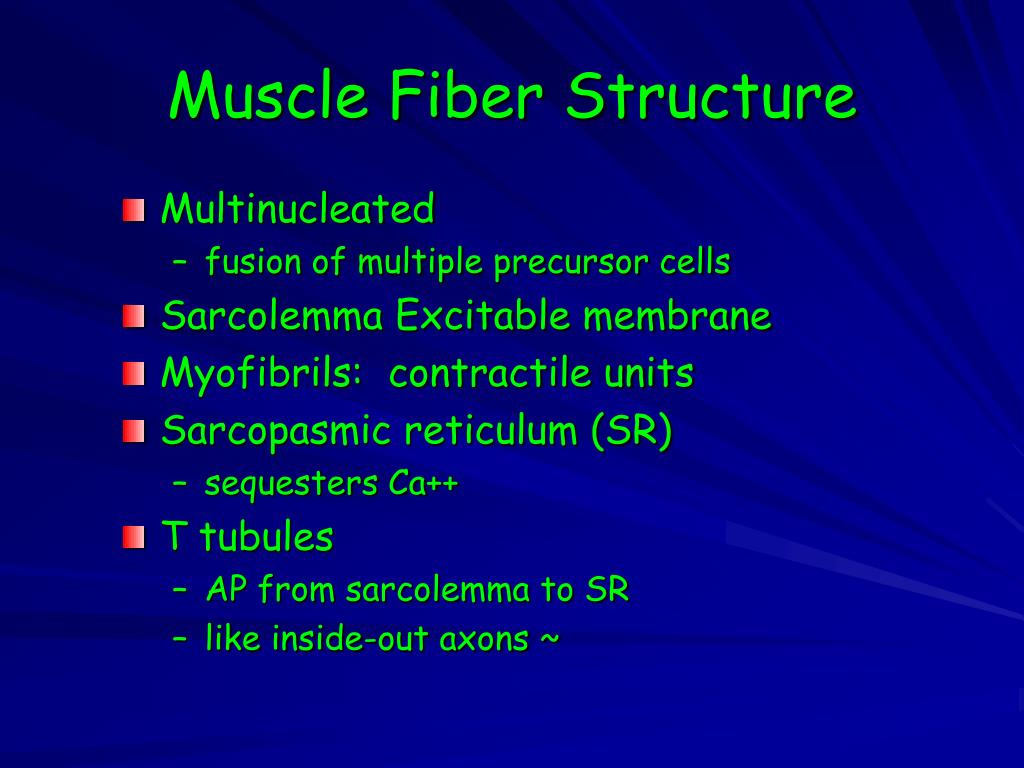 Muscle Fiber Structure

Multinucleated
– fusion of multiple precursor cells

Sarcolemma Excitable membrane

Myofibrils: contractile units

Sarcopasmic reticulum (SR)
– sequesters Ca++

T tubules
– AP from sarcolemma to SR
– like inside-out axons ~